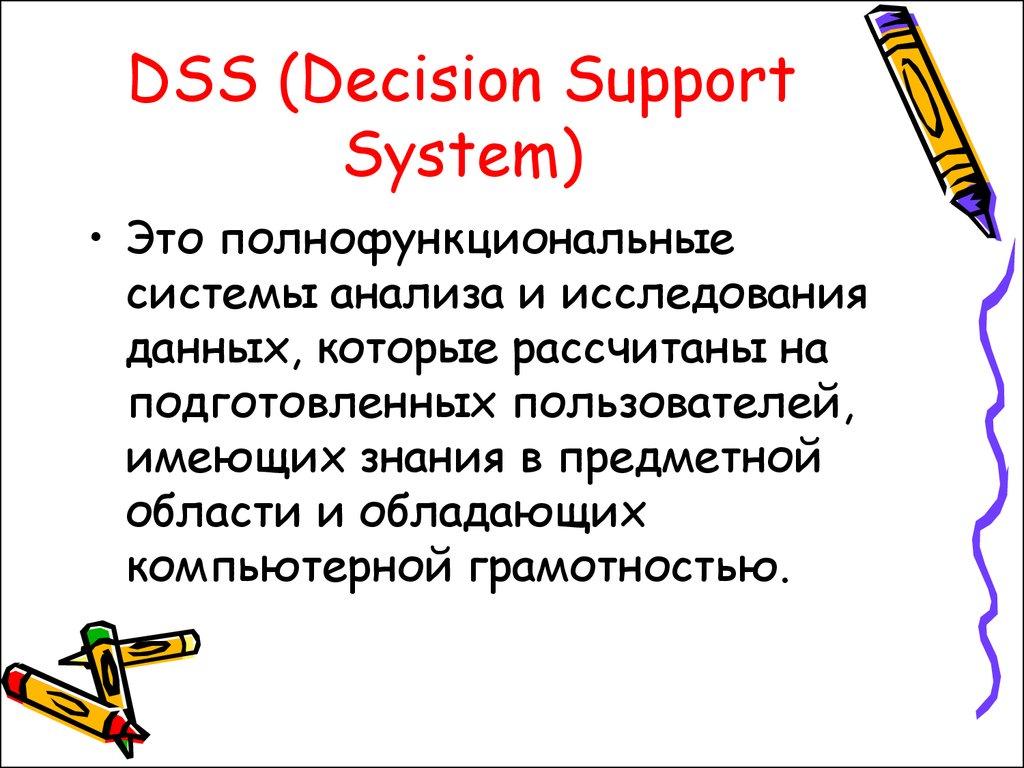 DSS (Decision Support System)

• Это полнофункциональные системы анализа и исследования данных, которые рассчитаны на подготовленных пользователей, имеющих знания в предметной области и обладающих компьютерной грамотностью.